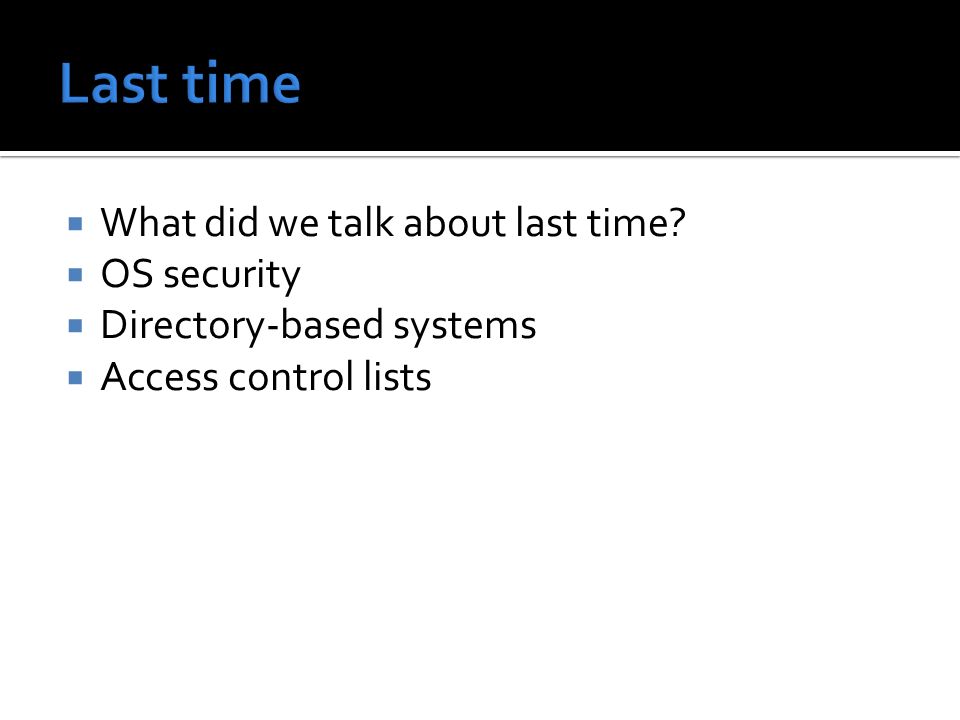 Last time

- What did we talk about last time?
- OS security
- Directory-based systems
- Access control lists